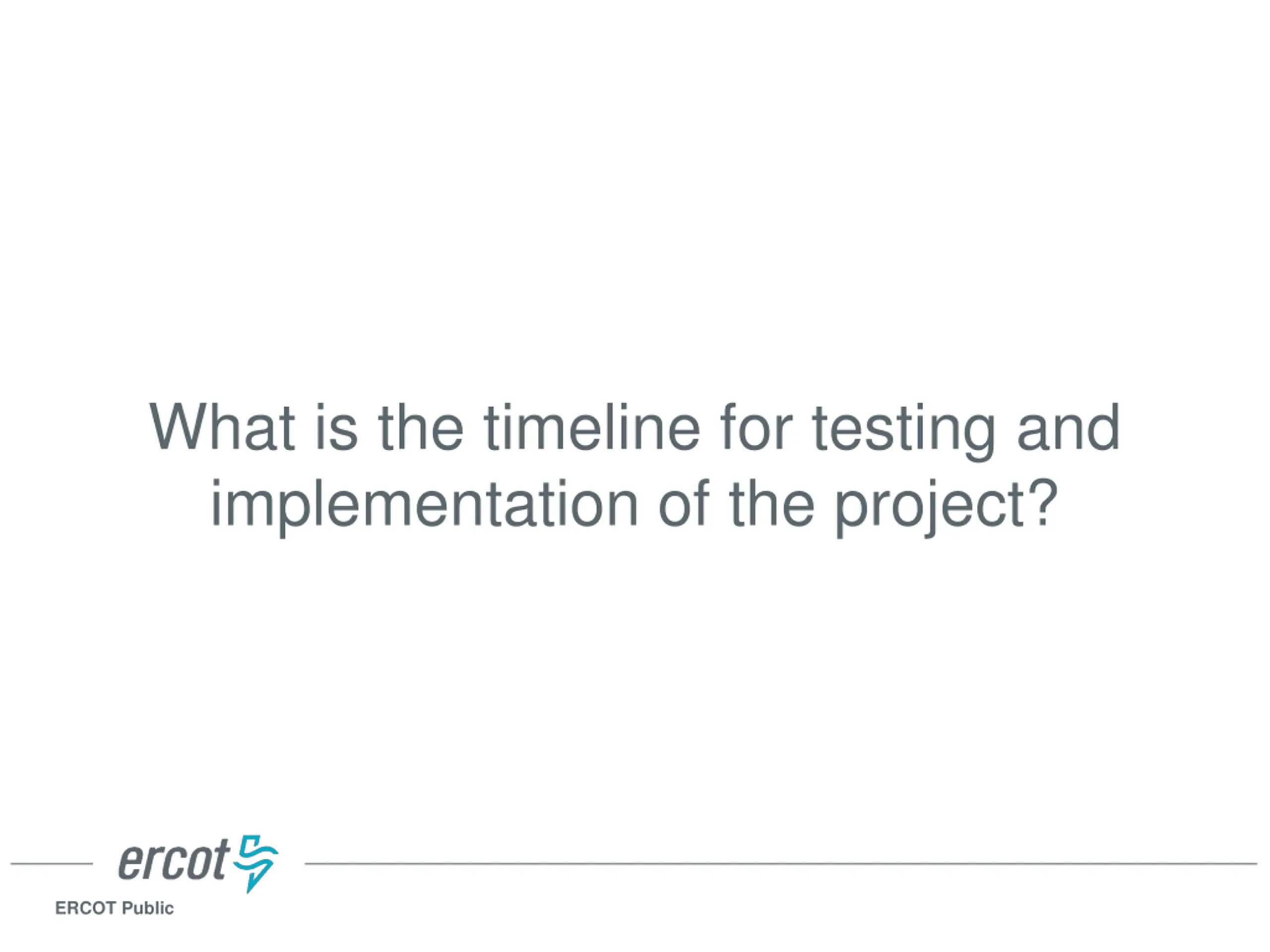 What is the timeline for testing and implementation of the project?

ercot

ERCOT Public